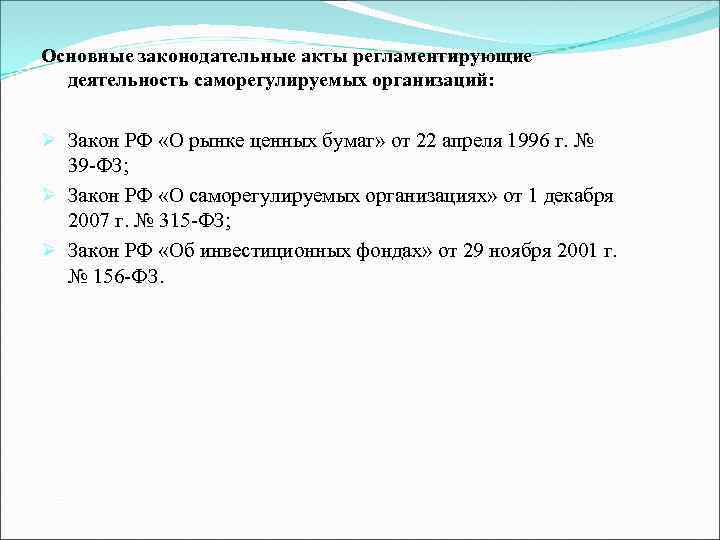 Основные законодательные акты регламентирующие деятельность саморегулируемых организаций:

Закон РФ «О рынке ценных бумаг» от 22 апреля 1996 г. № 39-ФЗ;

Закон РФ «О саморегулируемых организациях» от 1 декабря 2007 г. № 315-ФЗ;

Закон РФ «Об инвестиционных фондах» от 29 ноября 2001 г. № 156-ФЗ.